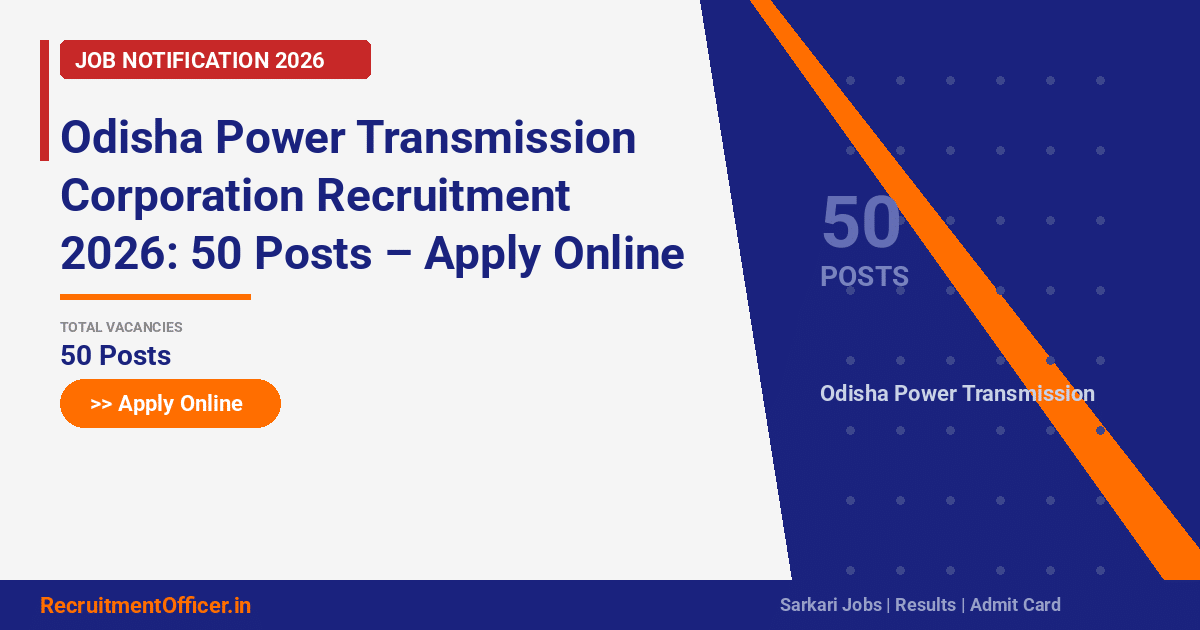 JOB NOTIFICATION 2026

Odisha Power Transmission Corporation Recruitment 2026: 50 Posts – Apply Online

TOTAL VACANCIES
50 Posts

>> Apply Online

50
POSTS

Odisha Power Transmission

RecruitmentOfficer.in

Sarkari Jobs | Results | Admit Card